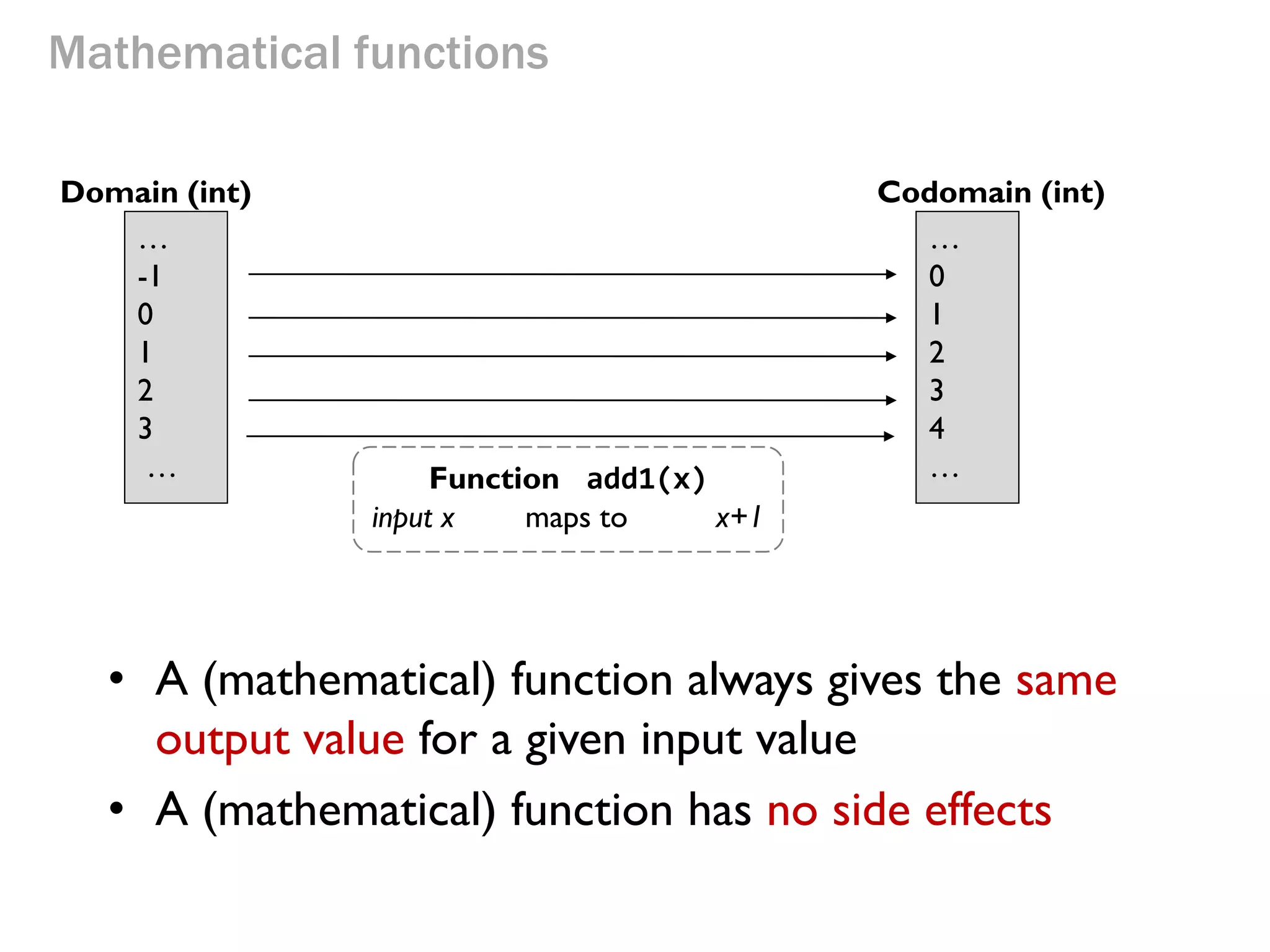 Mathematical functions

Domain (int)

...
-1
0
1
2
3
...

Codomain (int)

...
0
1
2
3
4
...

Function add1(x)
input x maps to x+1

• A (mathematical) function always gives the same output value for a given input value

• A (mathematical) function has no side effects